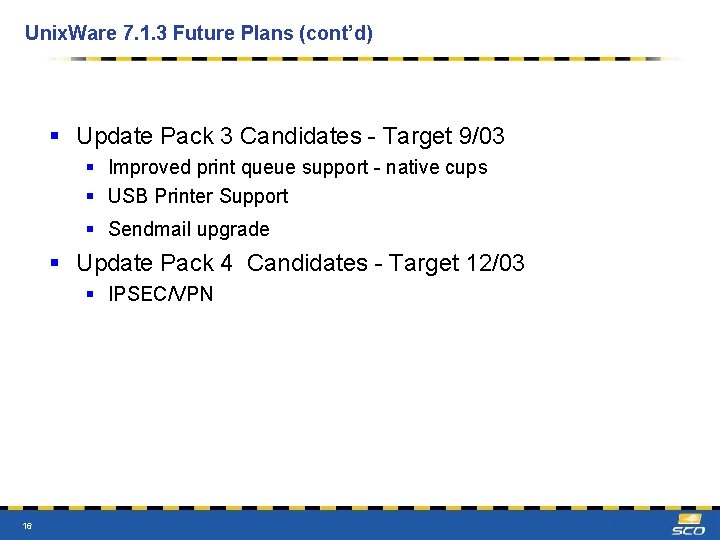 UnixWare 7.1.3 Future Plans (cont'd)

- Update Pack 3 Candidates - Target 9/03
  - Improved print queue support - native cups
  - USB Printer Support
  - Sendmail upgrade
- Update Pack 4 Candidates - Target 12/03
  - IPSEC/VPN

16

SCO